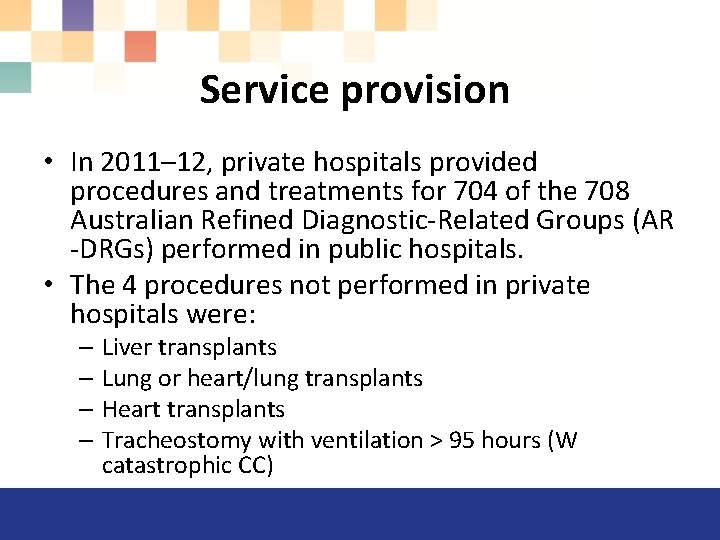 Service provision

• In 2011–12, private hospitals provided procedures and treatments for 704 of the 708 Australian Refined Diagnostic-Related Groups (AR -DRGs) performed in public hospitals.
• The 4 procedures not performed in private hospitals were:
– Liver transplants
– Lung or heart/lung transplants
– Heart transplants
– Tracheostomy with ventilation > 95 hours (W catastrophic CC)